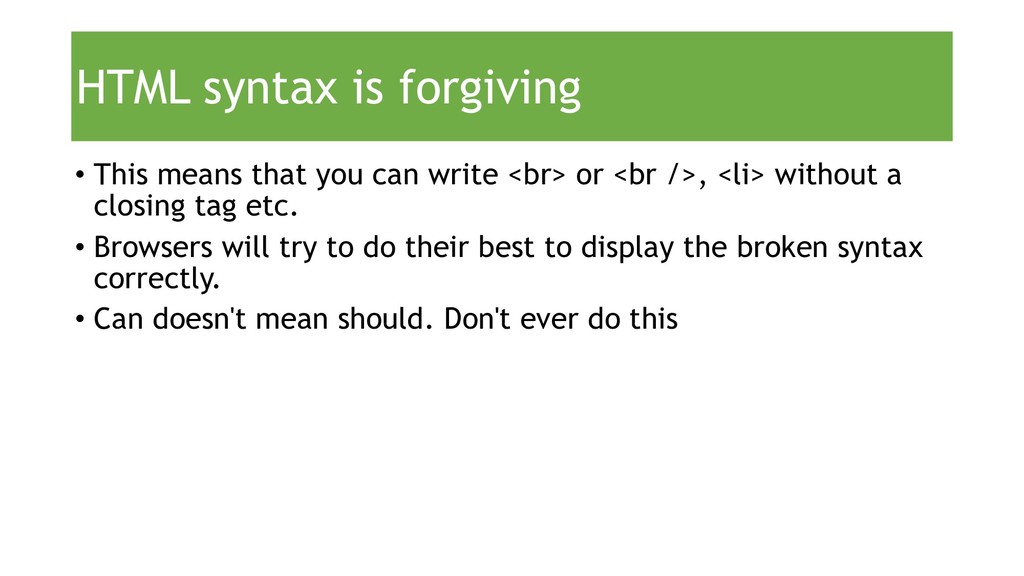 HTML syntax is forgiving

• This means that you can write <br> or <br />, <li> without a closing tag etc.
• Browsers will try to do their best to display the broken syntax correctly.
• Can doesn't mean should. Don't ever do this